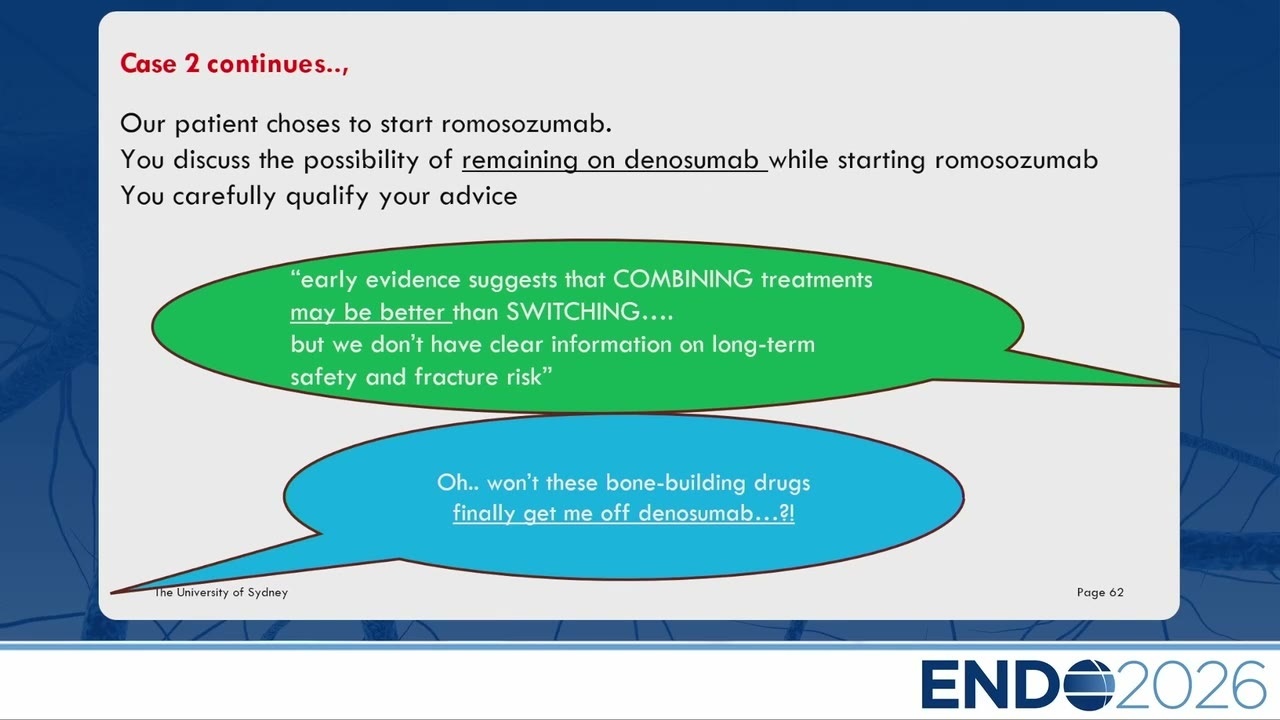 Case 2 continues..,

Our patient choses to start romosozumab.
You discuss the possibility of remaining on denosumab while starting romosozumab
You carefully qualify your advice

“early evidence suggests that COMBINING treatments may be better than SWITCHING….
but we don’t have clear information on long-term safety and fracture risk”

Oh.. won’t these bone-building drugs finally get me off denosumab…?!

The University of Sydney

Page 62

ENDO2026